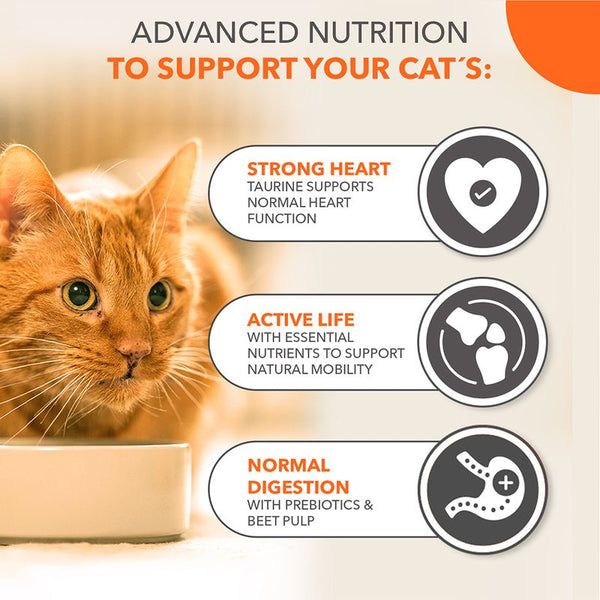 ADVANCED NUTRITION
TO SUPPORT YOUR CAT´S:

STRONG HEART
TAURINE SUPPORTS NORMAL HEART FUNCTION

ACTIVE LIFE
WITH ESSENTIAL NUTRIENTS TO SUPPORT NATURAL MOBILITY

NORMAL DIGESTION
WITH PREBIOTICS & BEET PULP